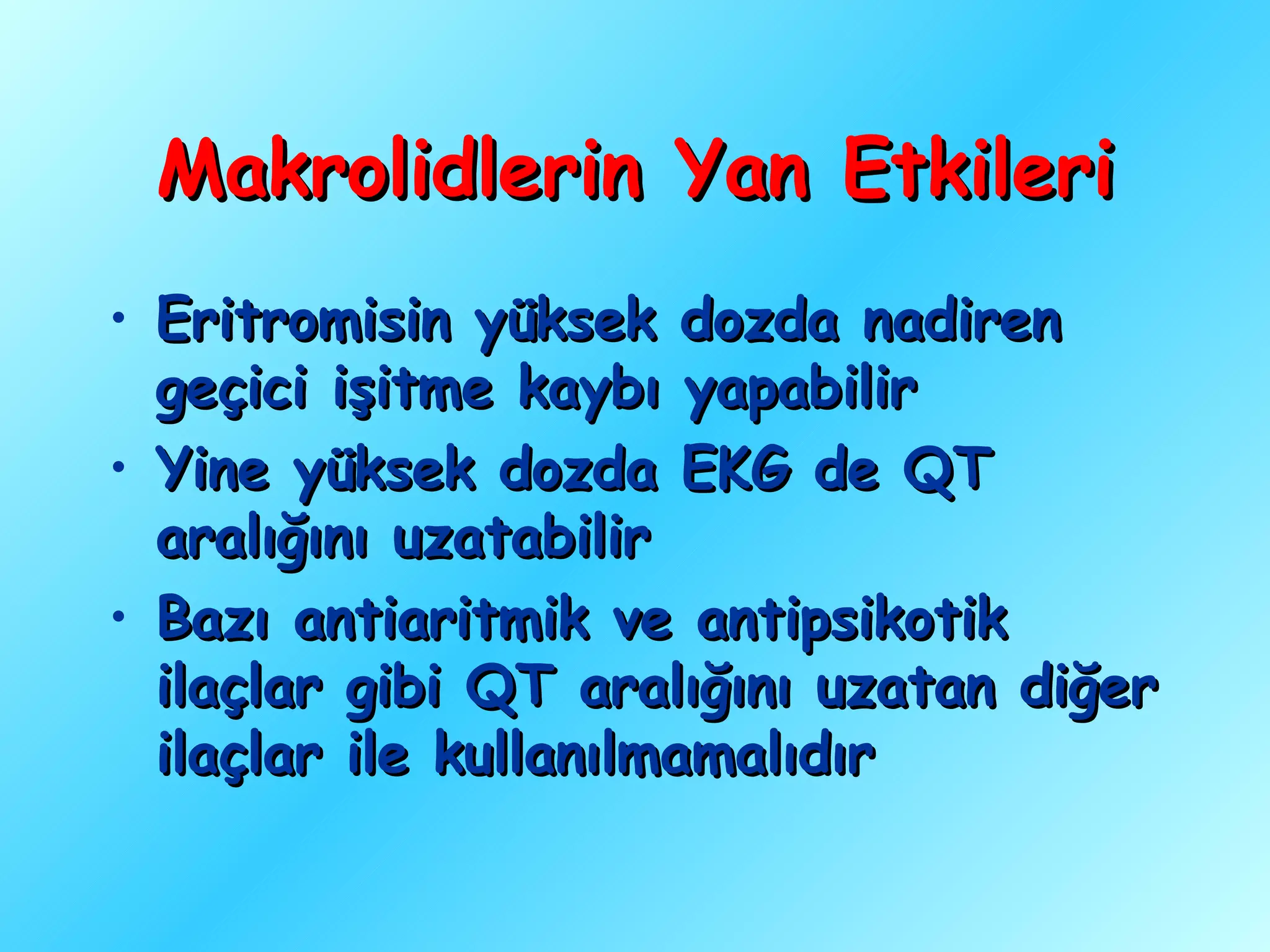 Makrolidlerin Yan Etkileri

• Eritromisin yüksek dozda nadiren geçici işitme kaybı yapabilir
• Yine yüksek dozda EKG de QT aralığını uzatabilir
• Bazı antiaritmik ve antipsikotik ilaçlar gibi QT aralığını uzatan diğer ilaçlar ile kullanılmamalıdır